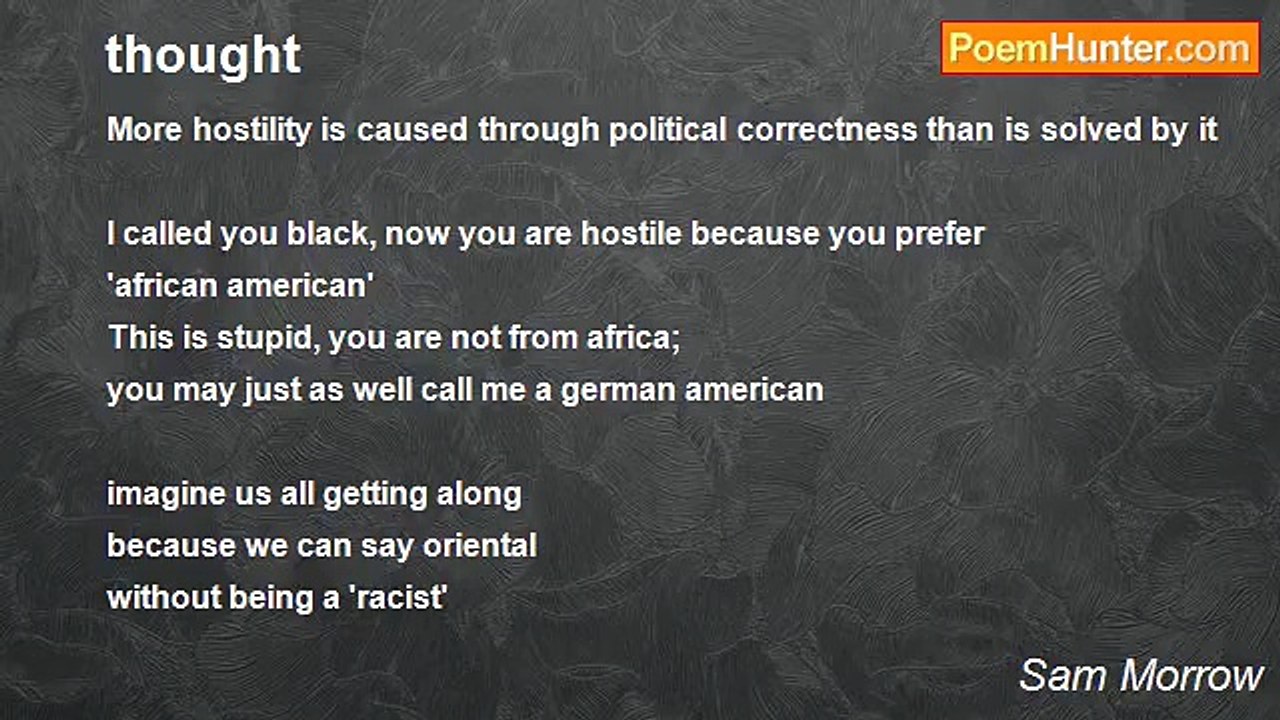 thought

PoemHunter.com

More hostility is caused through political correctness than is solved by it

I called you black, now you are hostile because you prefer
'african american'
This is stupid, you are not from africa;
you may just as well call me a german american

imagine us all getting along
because we can say oriental
without being a 'racist'

Sam Morrow